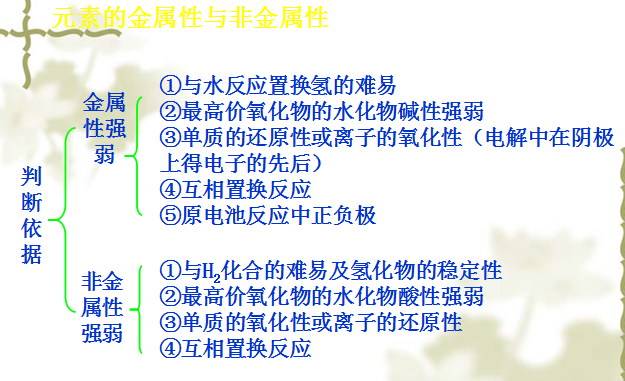 元素的金属性与非金属性

判断依据

金属性强弱

①与水反应置换氢的难易
②最高价氧化物的水化物碱性强弱
③单质的还原性或离子的氧化性（电解中在阴极上得电子的先后）
④互相置换反应
⑤原电池反应中正负极

非金属性强弱

①与$H_2$化合的难易及氢化物的稳定性
②最高价氧化物的水化物酸性强弱
③单质的氧化性或离子的还原性
④互相置换反应